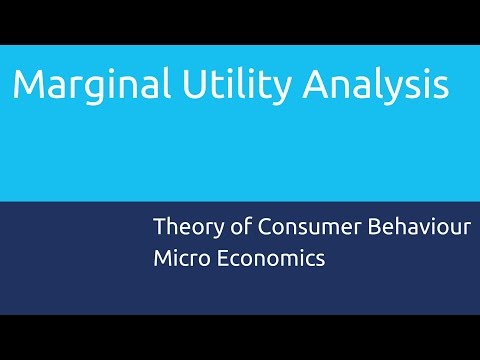 Marginal Utility Analysis

Theory of Consumer Behaviour
Micro Economics